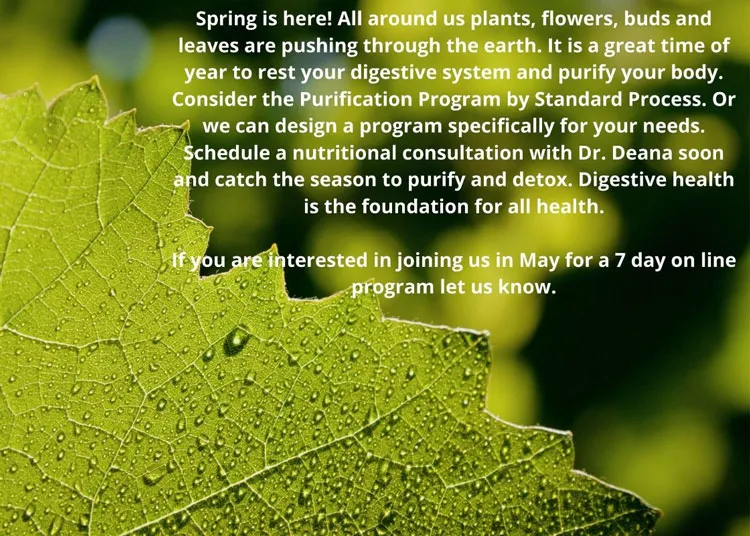 Spring is here! All around us plants, flowers, buds and leaves are pushing through the earth. It is a great time of year to rest your digestive system and purify your body. Consider the Purification Program by Standard Process. Or we can design a program specifically for your needs. Schedule a nutritional consultation with Dr. Deana soon and catch the season to purify and detox. Digestive health is the foundation for all health.

If you are interested in joining us in May for a 7 day on line program let us know.